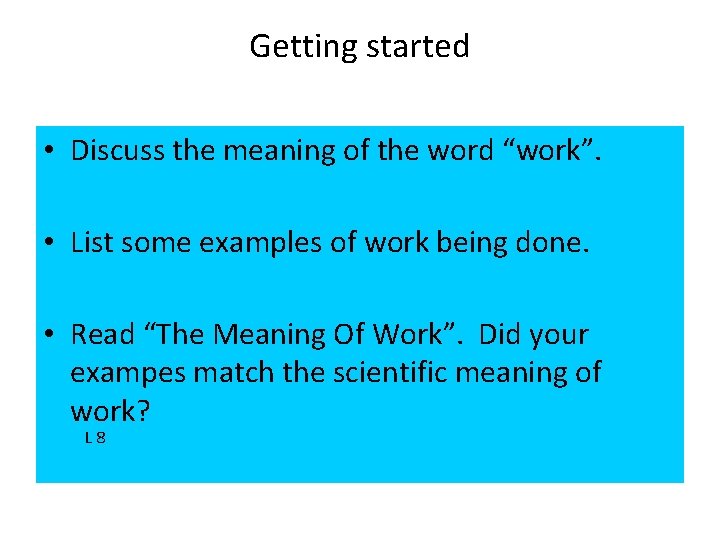 Getting started

• Discuss the meaning of the word “work”.

• List some examples of work being done.

• Read “The Meaning Of Work”. Did your exampes match the scientific meaning of work?

L 8